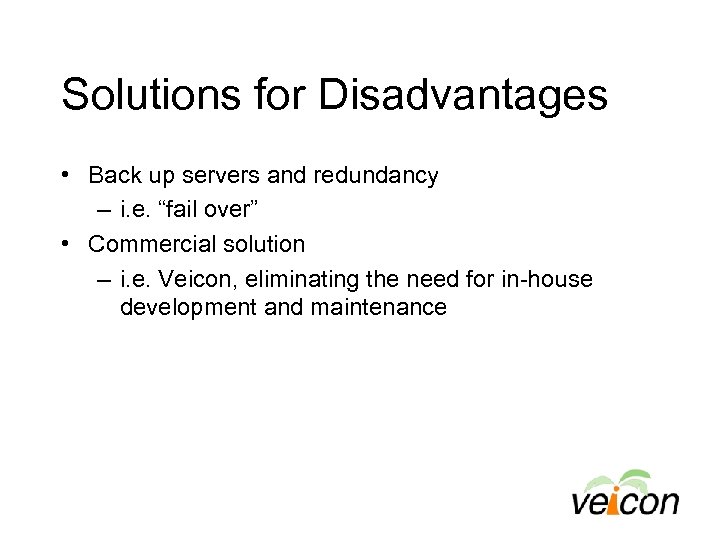 Solutions for Disadvantages

• Back up servers and redundancy
  – i.e. “fail over”
• Commercial solution
  – i.e. Veicon, eliminating the need for in-house development and maintenance

veicon